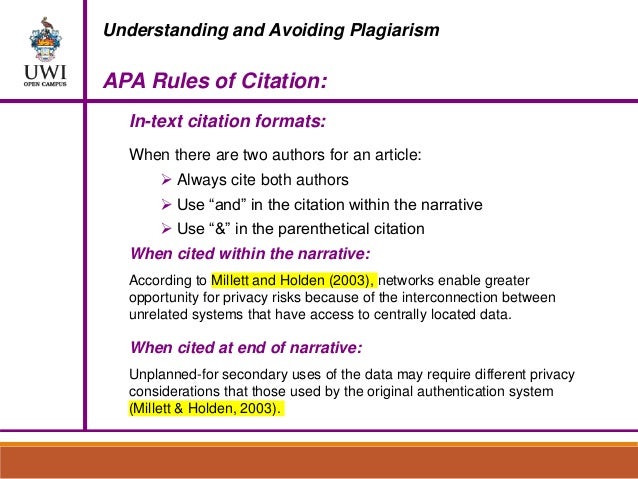 UWI
OPEN CAMPUS

Understanding and Avoiding Plagiarism

APA Rules of Citation:

In-text citation formats:

When there are two authors for an article:

➢ Always cite both authors
➢ Use “and” in the citation within the narrative
➢ Use “&” in the parenthetical citation

When cited within the narrative:

According to Millett and Holden (2003), networks enable greater opportunity for privacy risks because of the interconnection between unrelated systems that have access to centrally located data.

When cited at end of narrative:

Unplanned-for secondary uses of the data may require different privacy considerations that those used by the original authentication system (Millett & Holden, 2003).